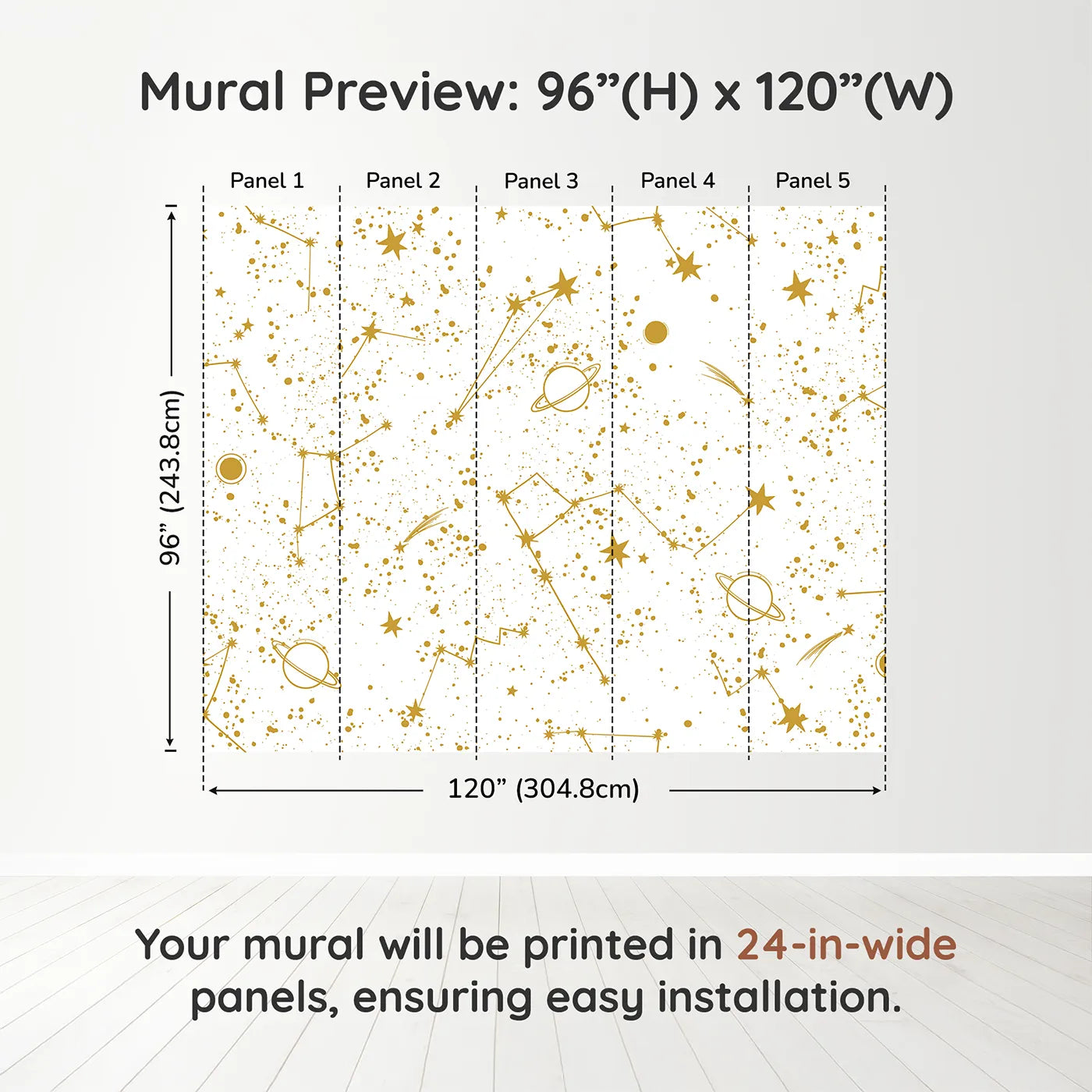 Mural Preview: 96”(H) x 120”(W)

Panel 1
Panel 2
Panel 3
Panel 4
Panel 5

96” (243.8cm)

120” (304.8cm)

Your mural will be printed in 24-in-wide panels, ensuring easy installation.